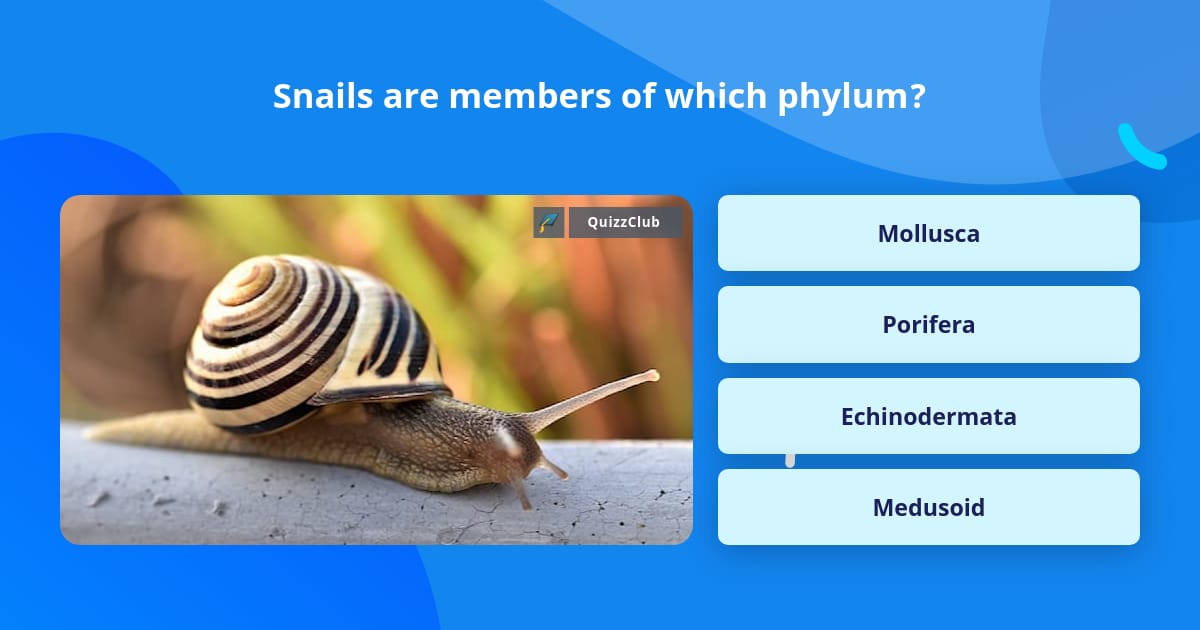 Snails are members of which phylum?

QuizzClub

Mollusca

Porifera

Echinodermata

Medusoid